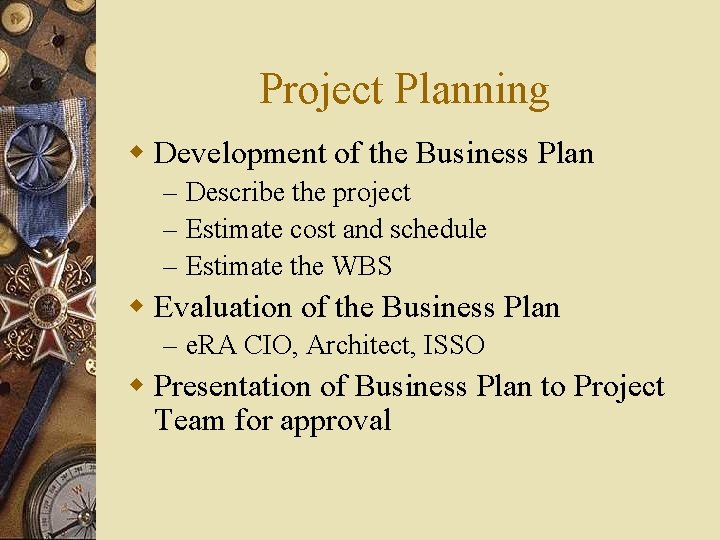 Project Planning

Development of the Business Plan
– Describe the project
– Estimate cost and schedule
– Estimate the WBS

Evaluation of the Business Plan
– eRA CIO, Architect, ISSO

Presentation of Business Plan to Project Team for approval